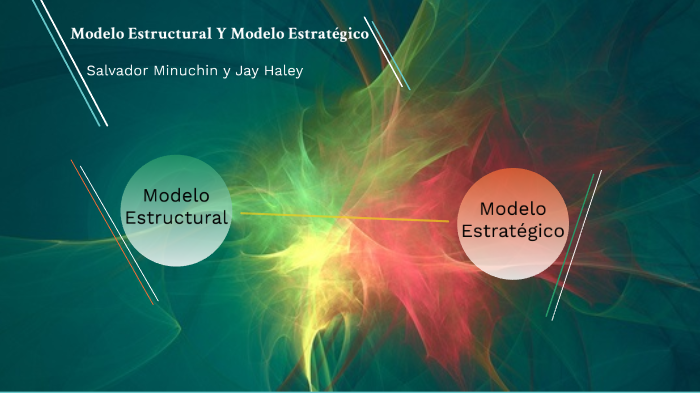 Modelo Estructural Y Modelo Estratégico

Salvador Minuchin y Jay Haley

Modelo Estructural

Modelo Estratégico